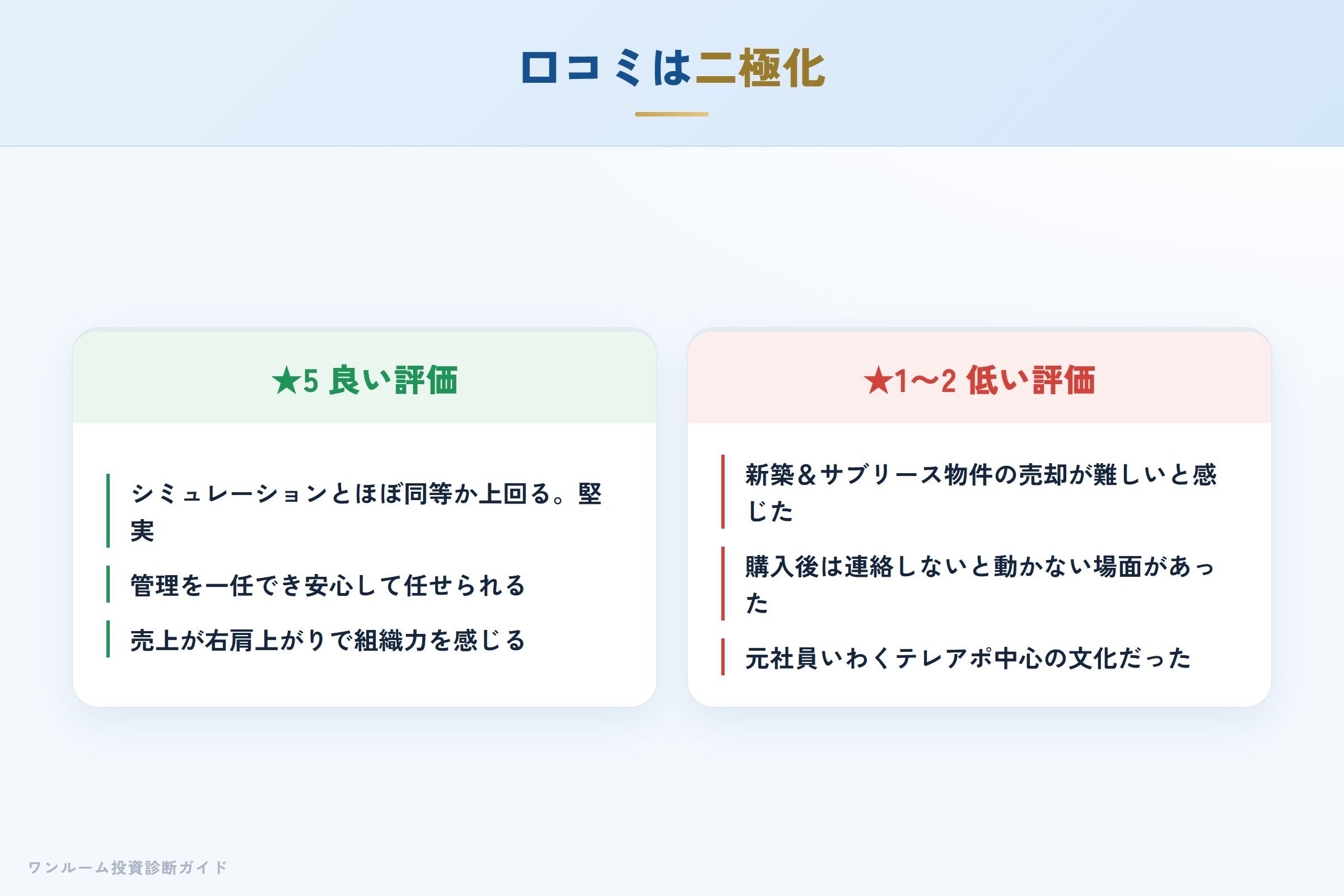 口コミは二極化

★5 良い評価

シミュレーションとほぼ同等か上回る。堅実

管理を一任でき安心して任せられる

売上が右肩上がりで組織力を感じる

★1〜2 低い評価

新築＆サブリース物件の売却が難しいと感じた

購入後は連絡しないと動かない場面があった

元社員いわくテレアポ中心の文化だった

ワンルーム投資診断ガイド